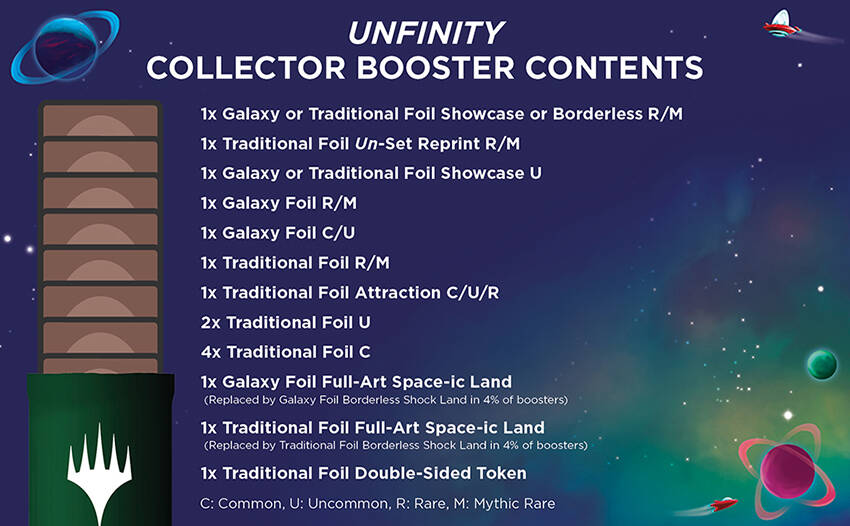 UNFINITY
COLLECTOR BOOSTER CONTENTS

1x Galaxy or Traditional Foil Showcase or Borderless R/M

1x Traditional Foil Un-Set Reprint R/M

1x Galaxy or Traditional Foil Showcase U

1x Galaxy Foil R/M

1x Galaxy Foil C/U

1x Traditional Foil R/M

1x Traditional Foil Attraction C/U/R

2x Traditional Foil U

4x Traditional Foil C

1x Galaxy Foil Full-Art Space-ic Land
(Replaced by Galaxy Foil Borderless Shock Land in 4% of boosters)

1x Traditional Foil Full-Art Space-ic Land
(Replaced by Traditional Foil Borderless Shock Land in 4% of boosters)

1x Traditional Foil Double-Sided Token

C: Common, U: Uncommon, R: Rare, M: Mythic Rare